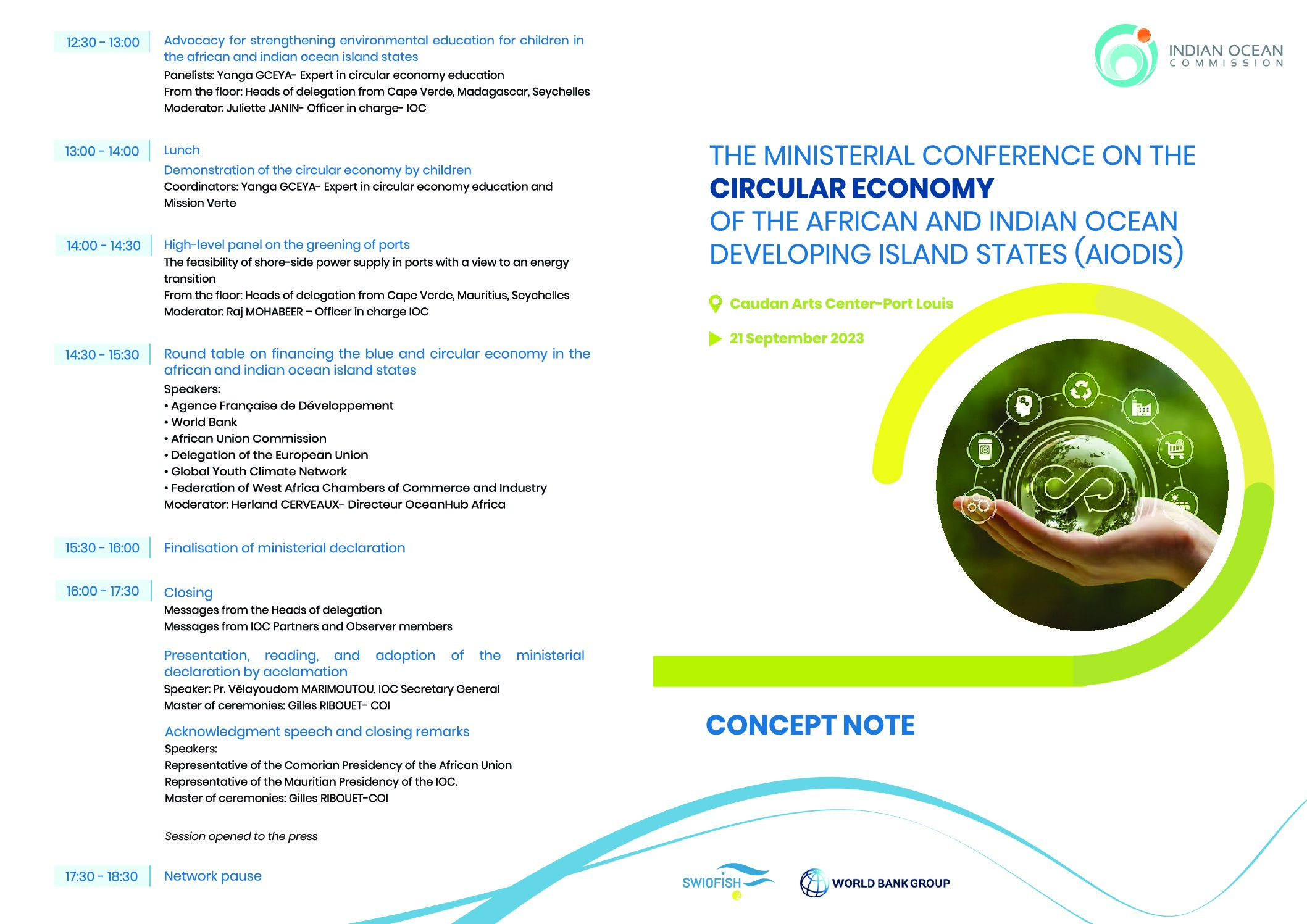 12:30 - 13:00

Advocacy for strengthening environmental education for children in the african and indian ocean island states

Panelists: Yanga GCEYA- Expert in circular economy education
From the floor: Heads of delegation from Cape Verde, Madagascar, Seychelles
Moderator: Juliette JANIN- Officer in charge- IOC

13:00 - 14:00

Lunch

Demonstration of the circular economy by children

Coordinators: Yanga GCEYA- Expert in circular economy education and Mission Verte

14:00 - 14:30

High-level panel on the greening of ports

The feasibility of shore-side power supply in ports with a view to an energy transition
From the floor: Heads of delegation from Cape Verde, Mauritius, Seychelles
Moderator: Raj MOHABEER – Officer in charge IOC

14:30 - 15:30

Round table on financing the blue and circular economy in the african and indian ocean island states

Speakers:
• Agence Française de Développement
• World Bank
• African Union Commission
• Delegation of the European Union
• Global Youth Climate Network
• Federation of West Africa Chambers of Commerce and Industry
Moderator: Herland CERVEAUX- Directeur OceanHub Africa

15:30 - 16:00

Finalisation of ministerial declaration

16:00 - 17:30

Closing

Messages from the Heads of delegation
Messages from IOC Partners and Observer members

Presentation, reading, and adoption of the ministerial declaration by acclamation

Speaker: Pr. Vêlayoudom MARIMOUTOU, IOC Secretary General
Master of ceremonies: Gilles RIBOUET- COI

Acknowledgment speech and closing remarks

Speakers:
Representative of the Comorian Presidency of the African Union
Representative of the Mauritian Presidency of the IOC.
Master of ceremonies: Gilles RIBOUET-COI

Session opened to the press

17:30 - 18:30

Network pause

INDIAN OCEAN COMMISSION

THE MINISTERIAL CONFERENCE ON THE CIRCULAR ECONOMY OF THE AFRICAN AND INDIAN OCEAN DEVELOPING ISLAND STATES (AIODIS)

Caudan Arts Center-Port Louis

21 September 2023

CONCEPT NOTE

SWIOFISH 2

WORLD BANK GROUP